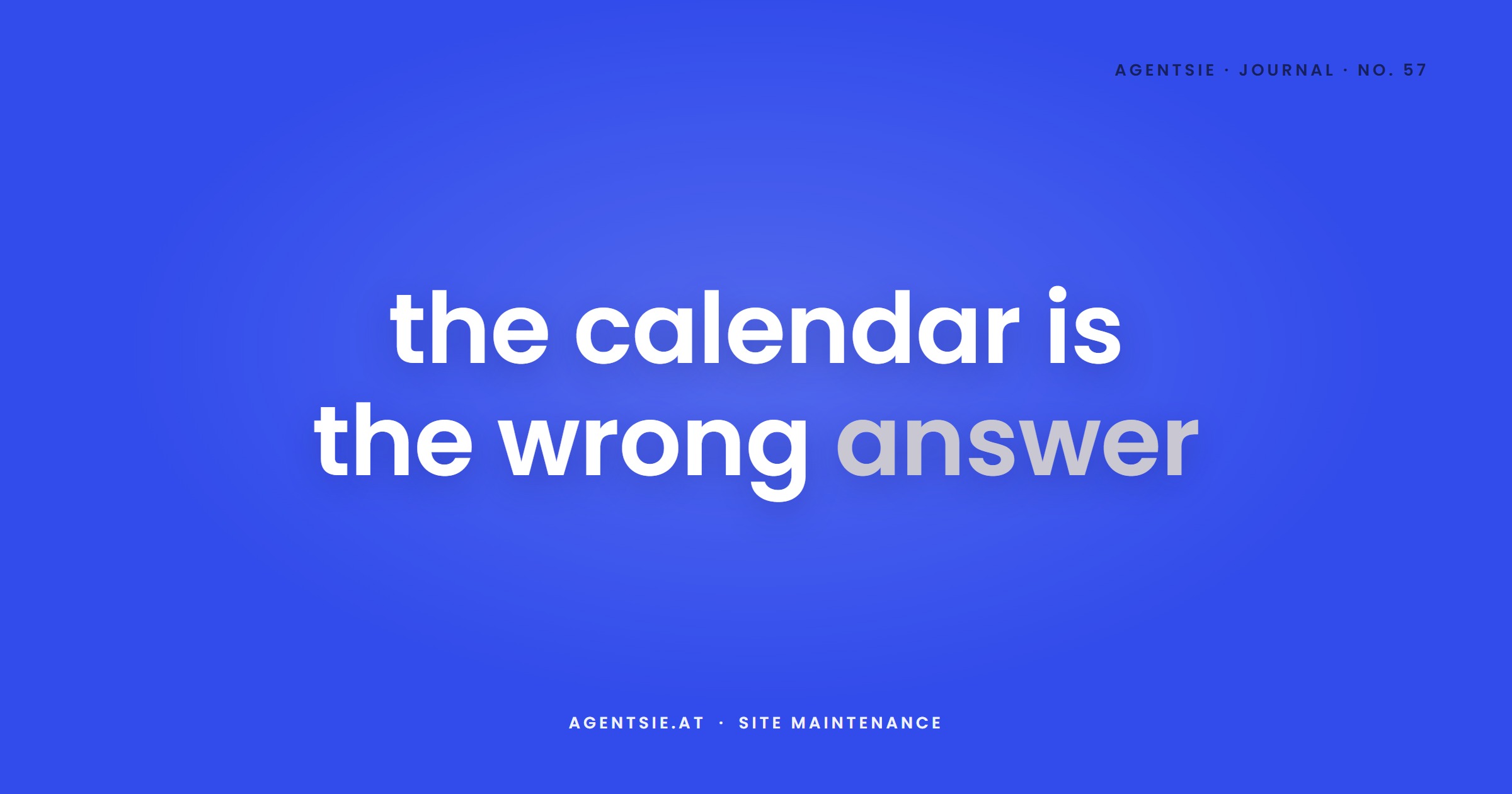 AGENTSIE · JOURNAL · NO. 57

the calendar is the wrong answer

AGENTSIE.AT · SITE MAINTENANCE